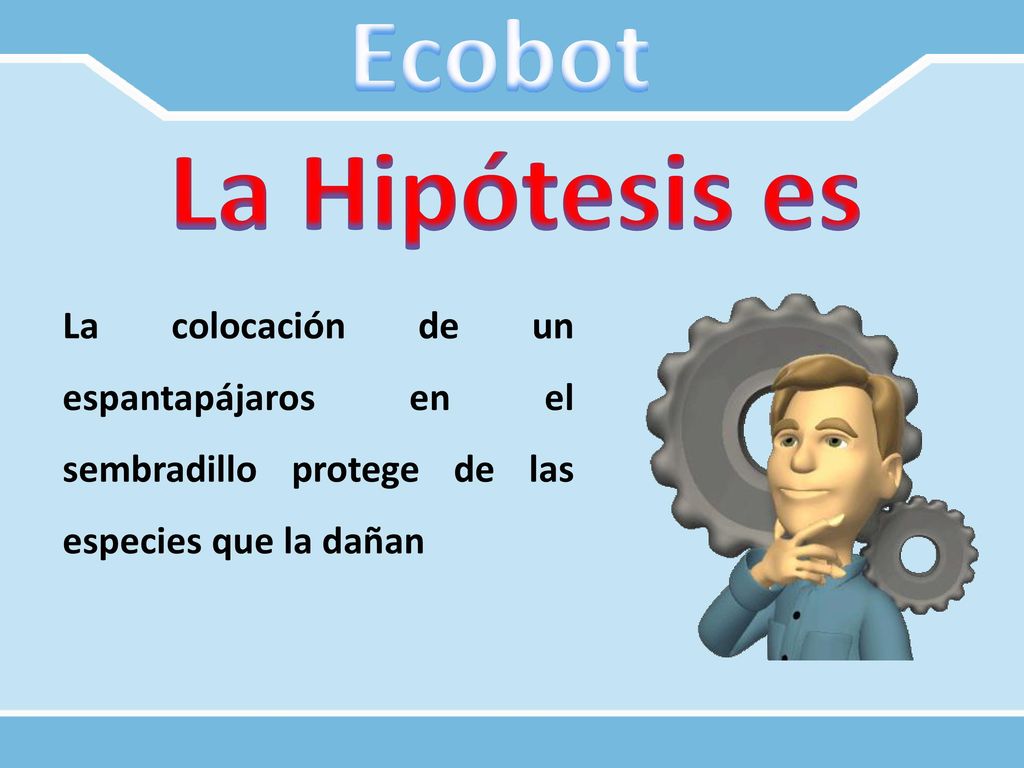 Ecobot

La Hipótesis es

La colocación de un espantapájaros en el sembradillo protege de las especies que la dañan